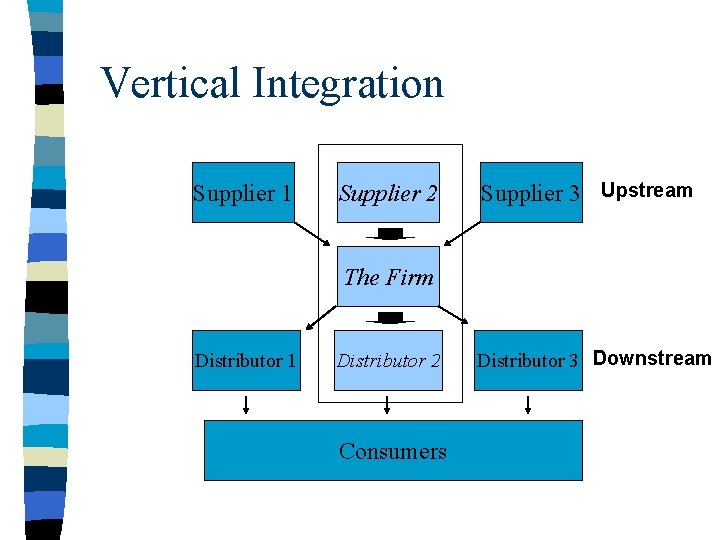 Vertical Integration

Supplier 1

Supplier 2

Supplier 3

Upstream

The Firm

Distributor 1

Distributor 2

Distributor 3

Downstream

Consumers